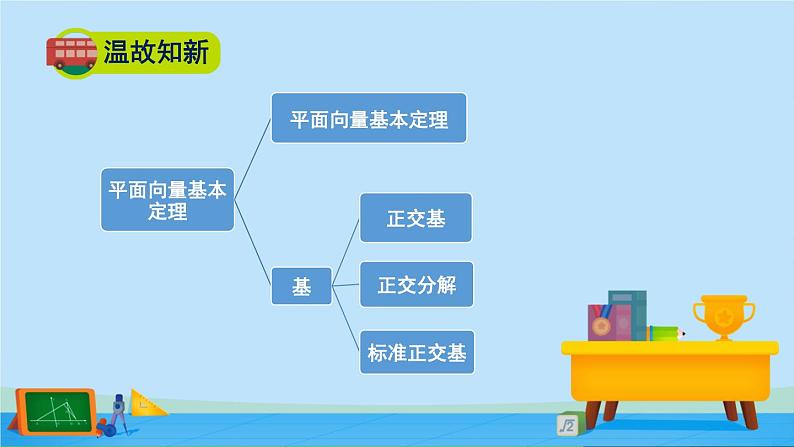 温故知新

平面向量基本定理

平面向量基本定理

基

正交基

正交分解

标准正交基

$\sqrt{2}$